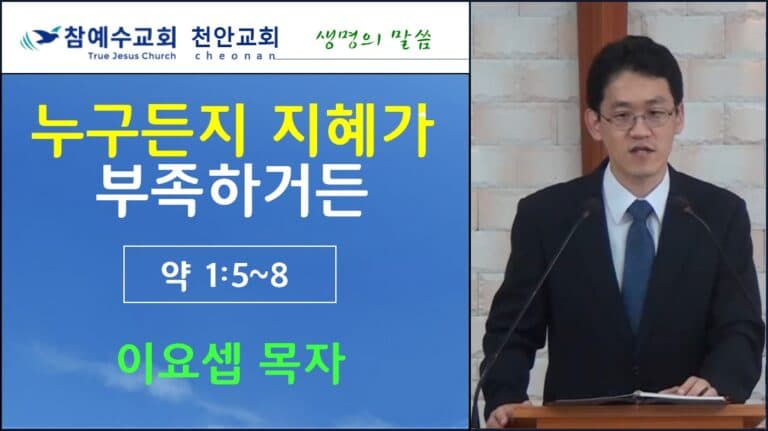 참예수교회 천안교회
True Jesus Church cheonan
생명의 말씀

누구든지 지혜가 부족하거든

약 1:5~8

이요셉 목자